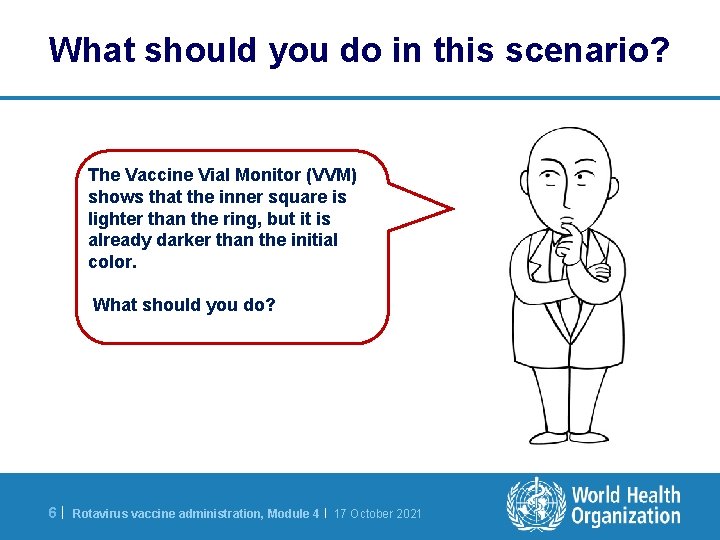 What should you do in this scenario?

The Vaccine Vial Monitor (VVM) shows that the inner square is lighter than the ring, but it is already darker than the initial color.

What should you do?

6 | Rotavirus vaccine administration, Module 4 | 17 October 2021

World Health Organization